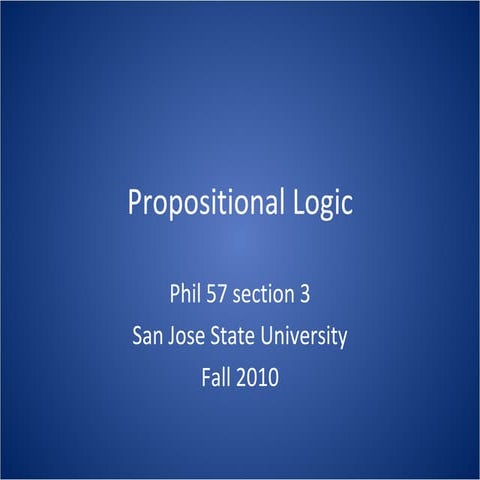 Propositional Logic

Phil 57 section 3
San Jose State University
Fall 2010